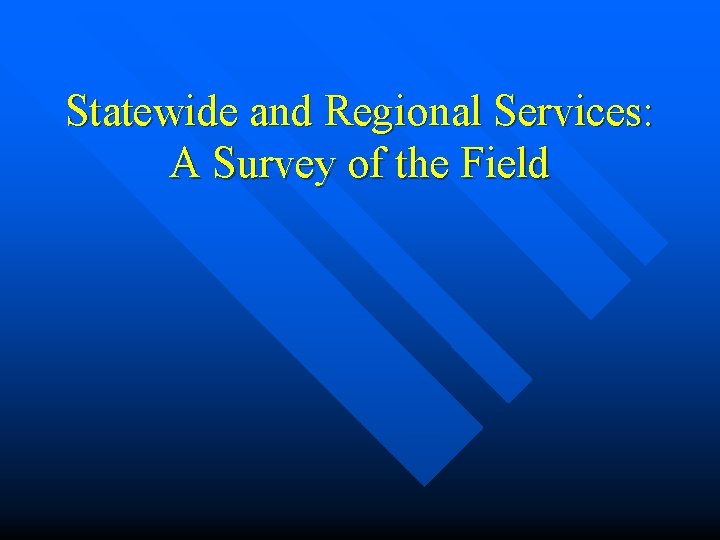 Statewide and Regional Services: A Survey of the Field